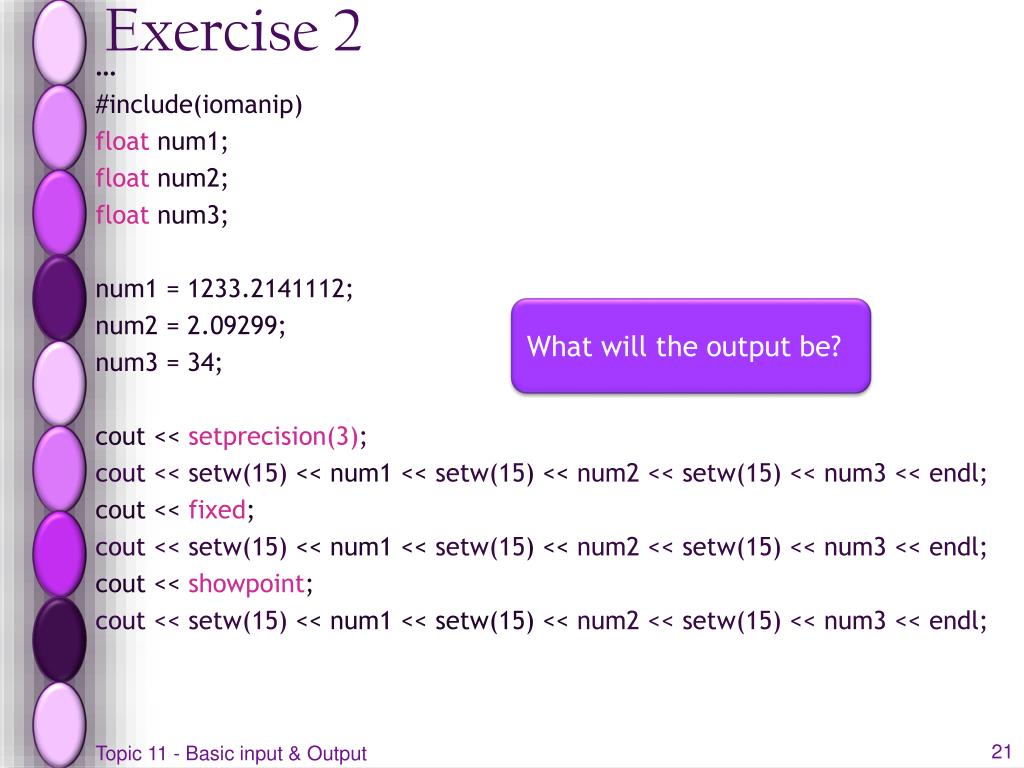 Exercise 2

…
#include(iomanip)
float num1;
float num2;
float num3;

num1 = 1233.2141112;
num2 = 2.09299;
num3 = 34;

What will the output be?

cout << setprecision(3);
cout << setw(15) << num1 << setw(15) << num2 << setw(15) << num3 << endl;
cout << fixed;
cout << setw(15) << num1 << setw(15) << num2 << setw(15) << num3 << endl;
cout << showpoint;
cout << setw(15) << num1 << setw(15) << num2 << setw(15) << num3 << endl;

Topic 11 - Basic input & Output

21